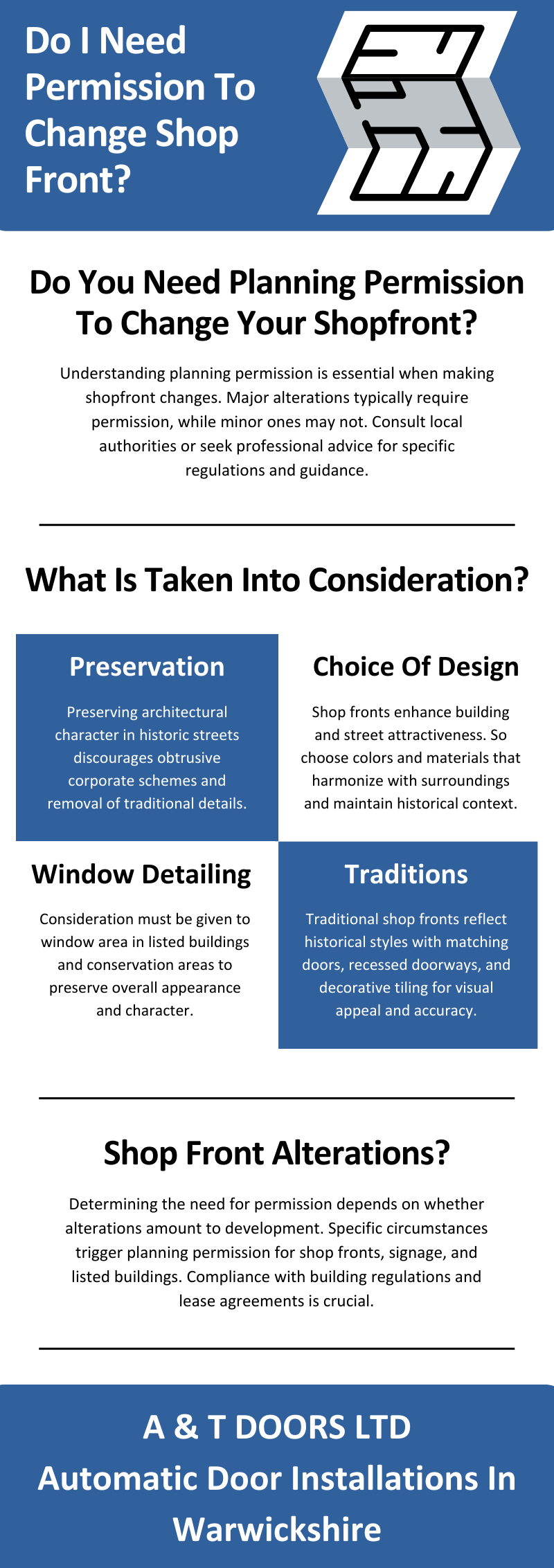 Do I Need Permission To Change Shop Front?

Do You Need Planning Permission To Change Your Shopfront?

Understanding planning permission is essential when making shopfront changes. Major alterations typically require permission, while minor ones may not. Consult local authorities or seek professional advice for specific regulations and guidance.

What Is Taken Into Consideration?

Preservation

Preserving architectural character in historic streets discourages obtrusive corporate schemes and removal of traditional details.

Choice Of Design

Shop fronts enhance building and street attractiveness. So choose colors and materials that harmonize with surroundings and maintain historical context.

Window Detailing

Consideration must be given to window area in listed buildings and conservation areas to preserve overall appearance and character.

Traditions

Traditional shop fronts reflect historical styles with matching doors, recessed doorways, and decorative tiling for visual appeal and accuracy.

Shop Front Alterations?

Determining the need for permission depends on whether alterations amount to development. Specific circumstances trigger planning permission for shop fronts, signage, and listed buildings. Compliance with building regulations and lease agreements is crucial.

A & T DOORS LTD
Automatic Door Installations In Warwickshire